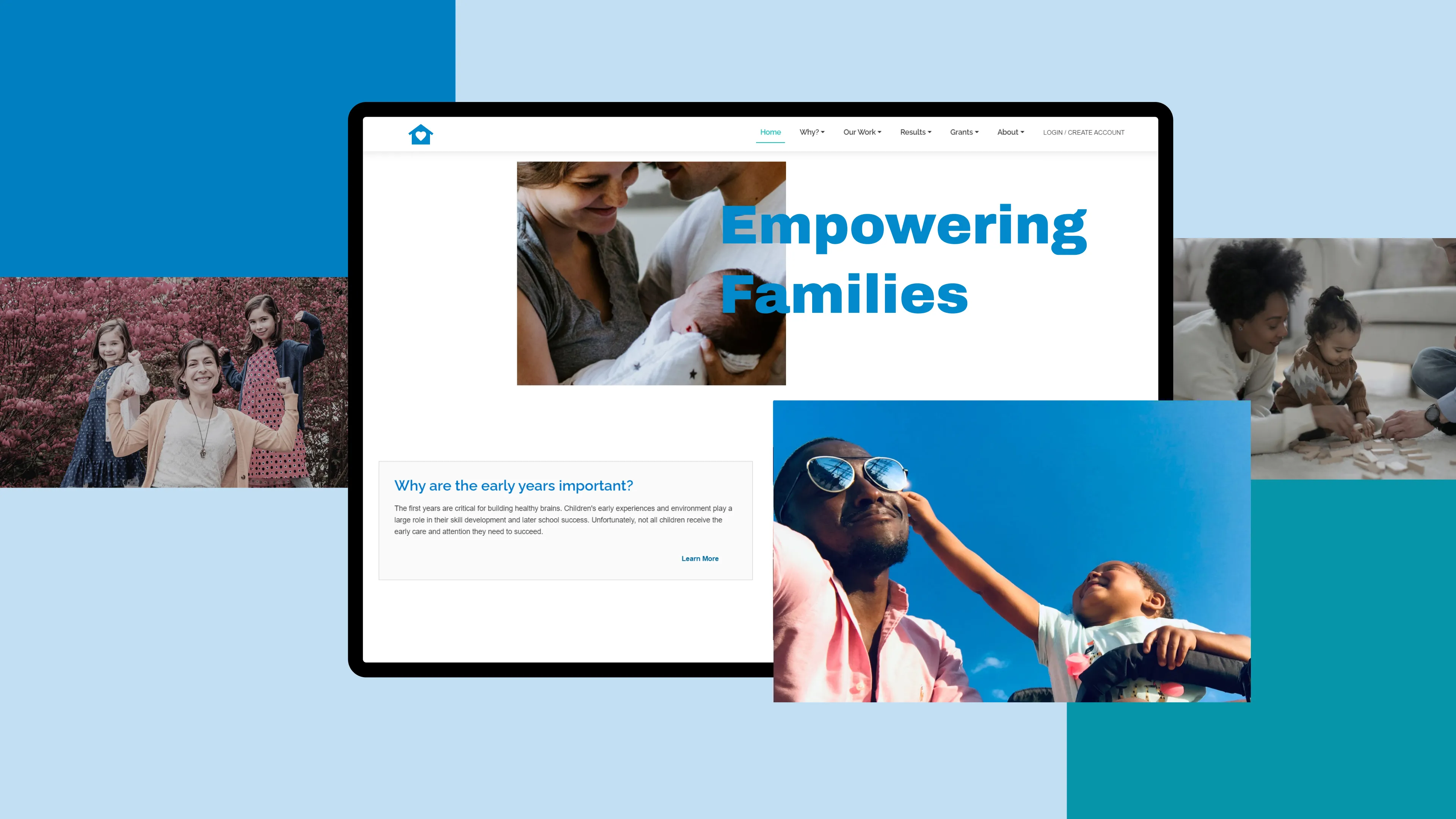 Home Why? Our Work Results Grants About LOGIN / CREATE ACCOUNT

Empowering Families

Why are the early years important?

The first years are critical for building healthy brains. Children's early experiences and environment play a large role in their skill development and later school success. Unfortunately, not all children receive the early care and attention they need to succeed.

Learn More